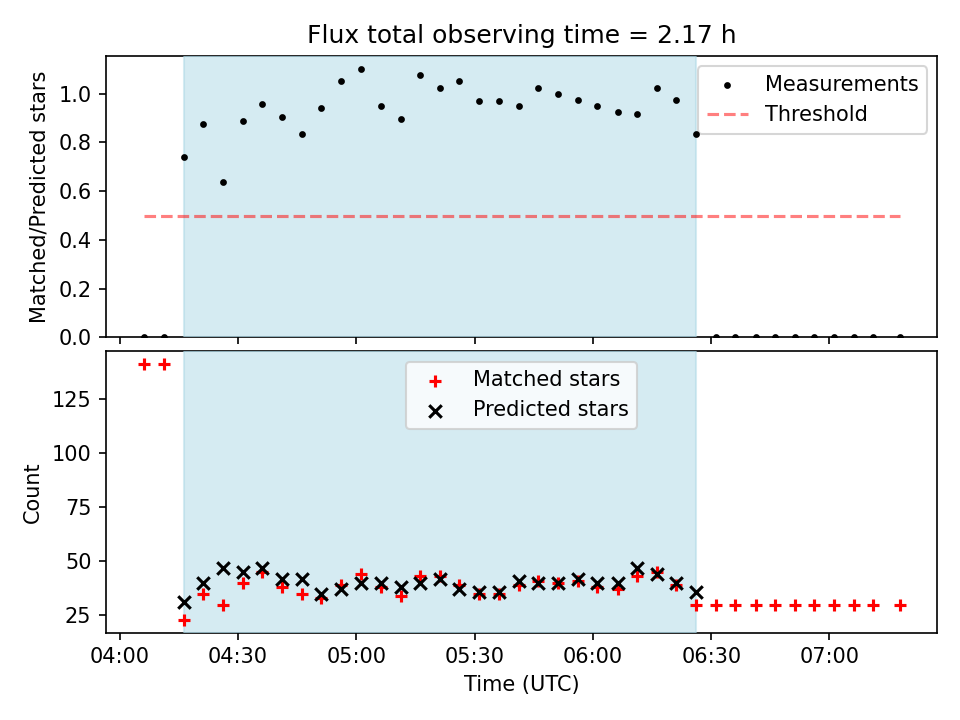 Flux total observing time = 2.17 h

Matched/Predicted stars

1.0
0.8
0.6
0.4
0.2
0.0

Measurements
Threshold

Count

125
100
75
50
25

Matched stars
Predicted stars

04:00
04:30
05:00
05:30
06:00
06:30
07:00

Time (UTC)